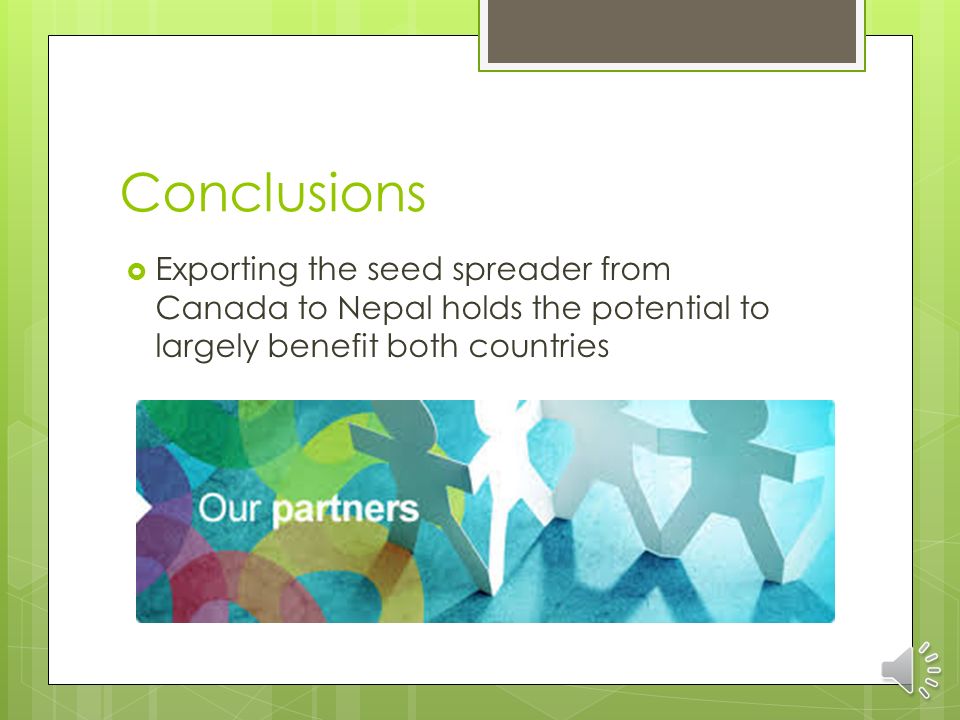 Conclusions

Exporting the seed spreader from Canada to Nepal holds the potential to largely benefit both countries

Our partners